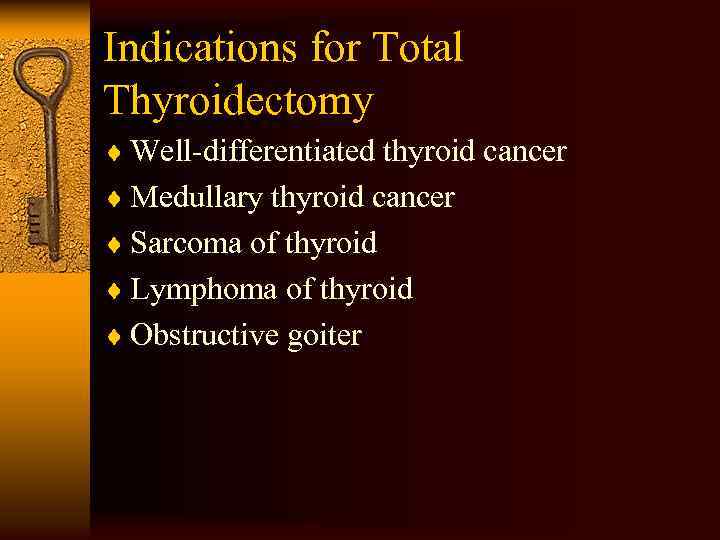 Indications for Total Thyroidectomy

♦ Well-differentiated thyroid cancer
♦ Medullary thyroid cancer
♦ Sarcoma of thyroid
♦ Lymphoma of thyroid
♦ Obstructive goiter